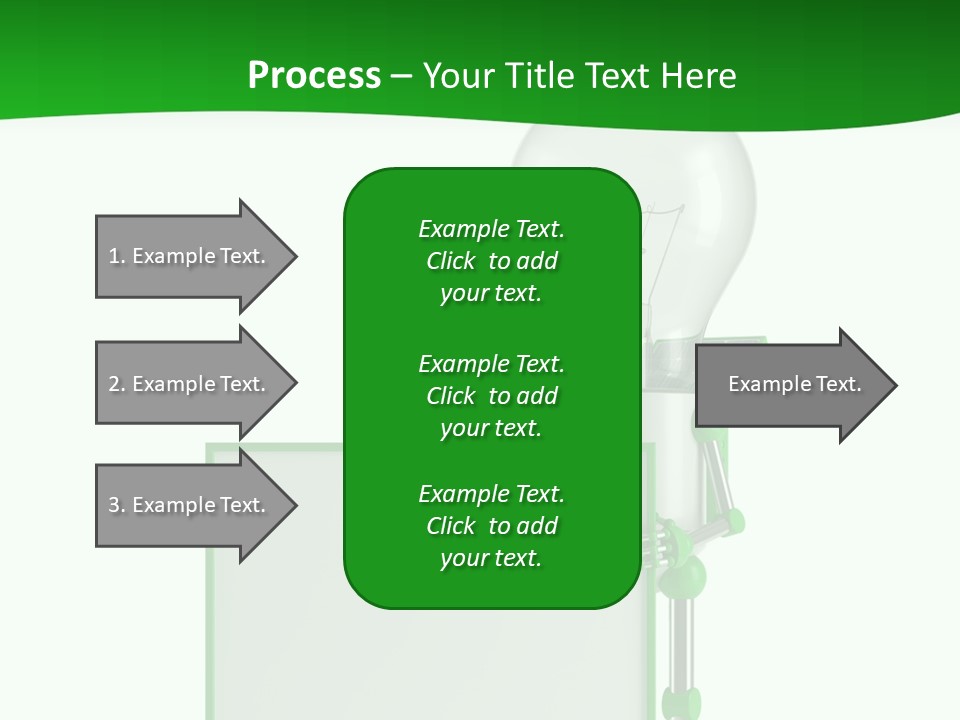 Process – Your Title Text Here

1. Example Text.

2. Example Text.

3. Example Text.

Example Text. Click to add your text.

Example Text. Click to add your text.

Example Text. Click to add your text.

Example Text.